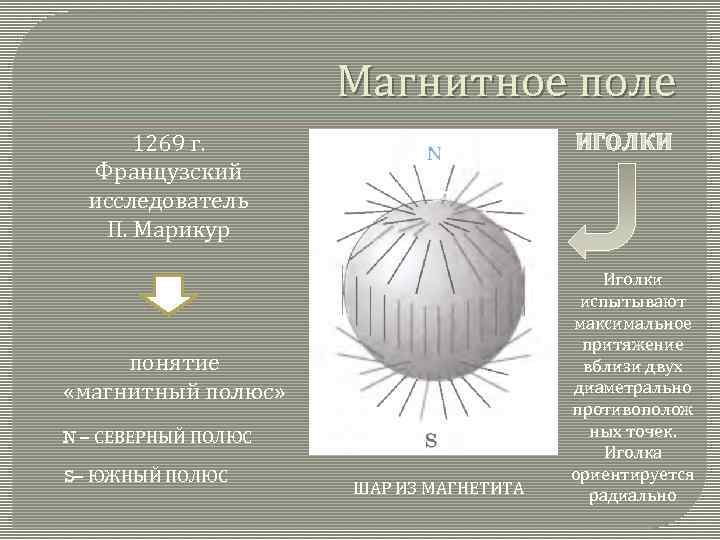 Магнитное поле

1269 г. Французский исследователь П. Марикур

понятие «магнитный полюс»

N – СЕВЕРНЫЙ ПОЛЮС

S– ЮЖНЫЙ ПОЛЮС

N

S

ШАР ИЗ МАГНЕТИТА

ИГОЛКИ

Иголки испытывают максимальное притяжение вблизи двух диаметрально противоположных точек. Иголка ориентируется радиально